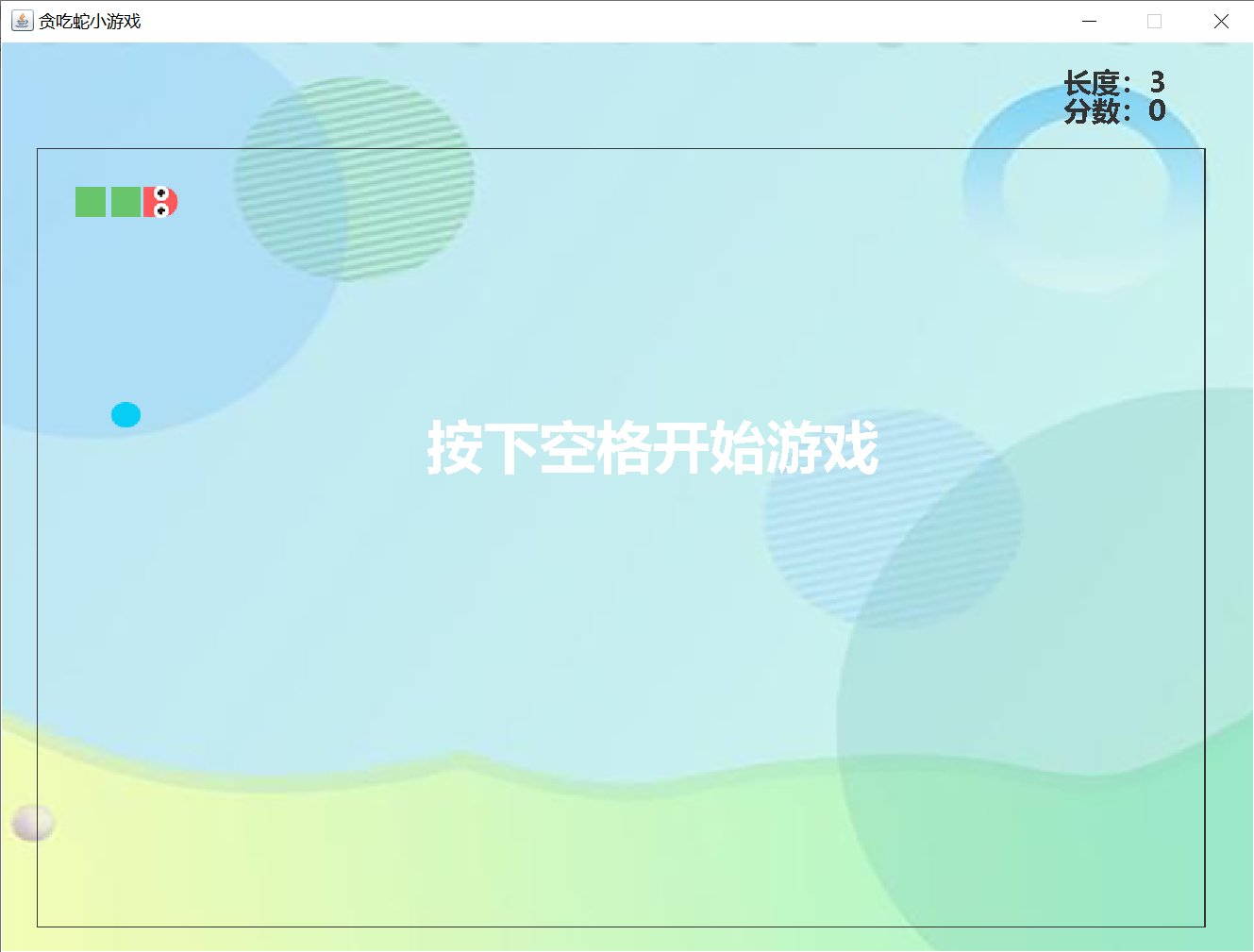 贪吃蛇小游戏

长度：3
分数：0

按下空格开始游戏